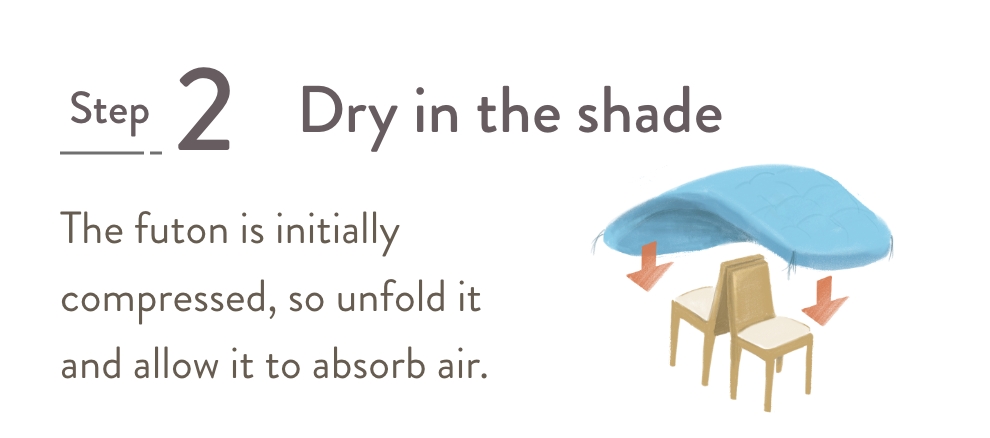 Step 2 Dry in the shade

The futon is initially compressed, so unfold it and allow it to absorb air.